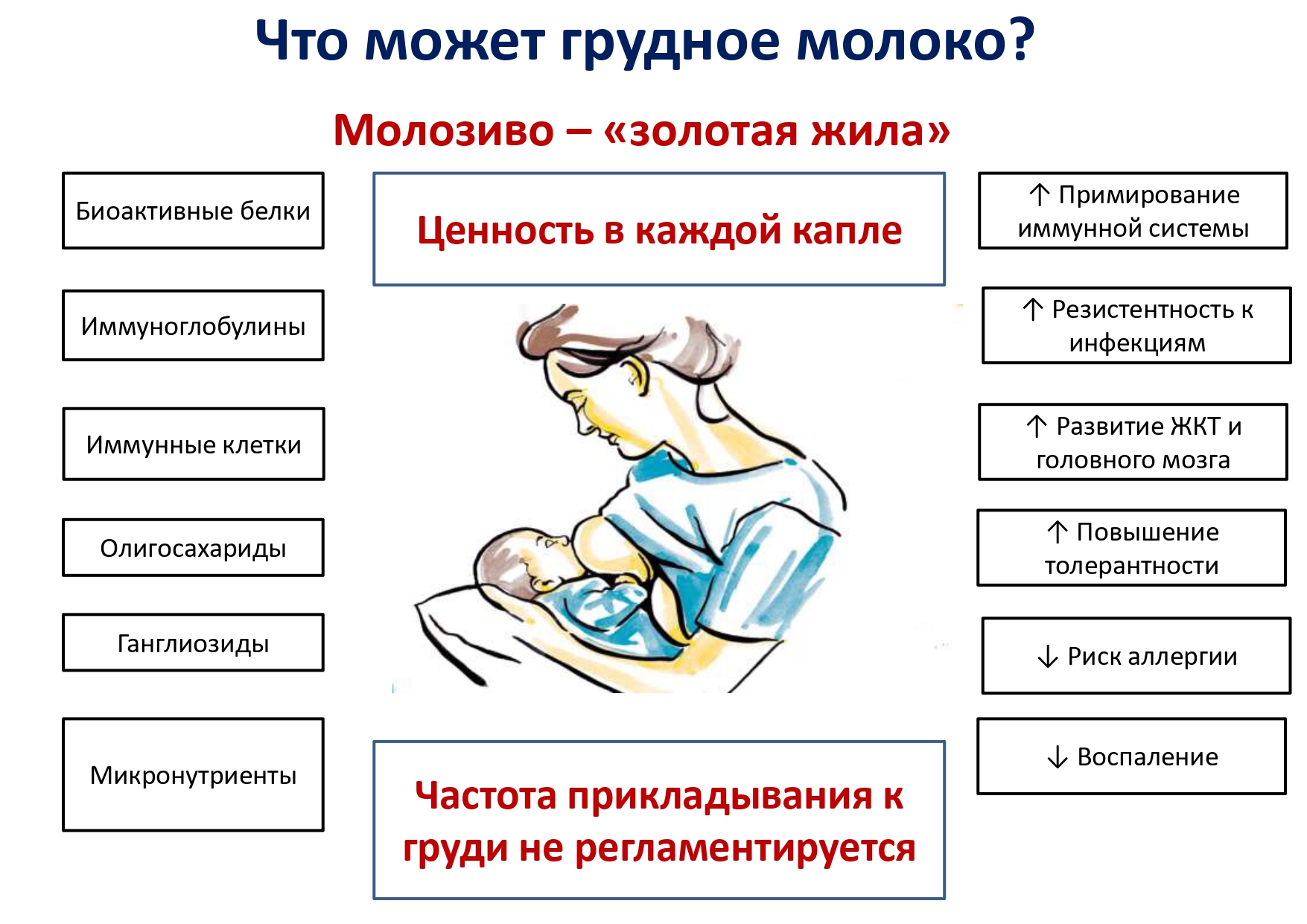 Что может грудное молоко?

Молозиво – «золотая жила»

Биоактивные белки

Иммуноглобулины

Иммунные клетки

Олигосахариды

Ганглиозиды

Микронутриенты

Ценность в каждой капле

Частота прикладывания к груди не регламентируется

↑ Примирование иммунной системы

↑ Резистентность к инфекциям

↑ Развитие ЖКТ и головного мозга

↑ Повышение толерантности

↓ Риск аллергии

↓ Воспаление